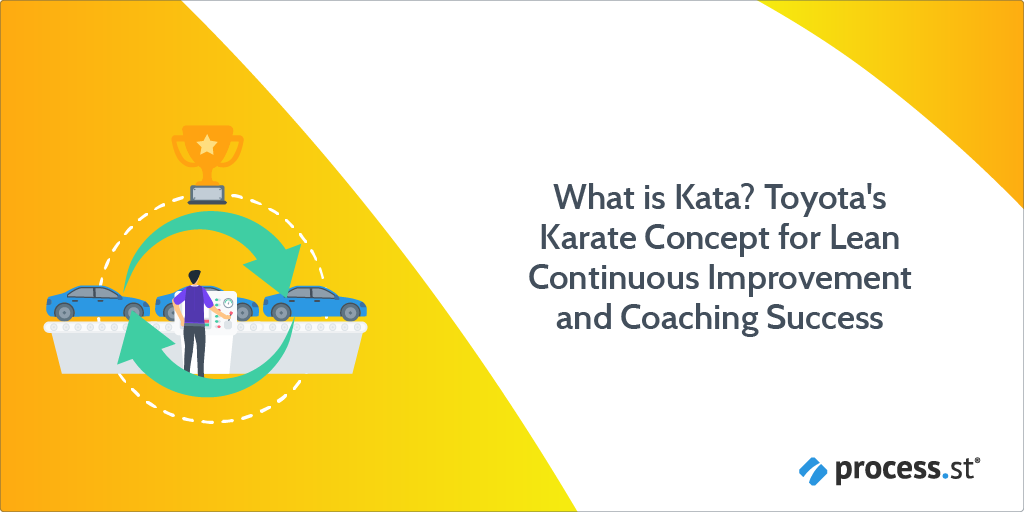 What is Kata? Toyota's Karate Concept for Lean Continuous Improvement and Coaching Success

process.st®